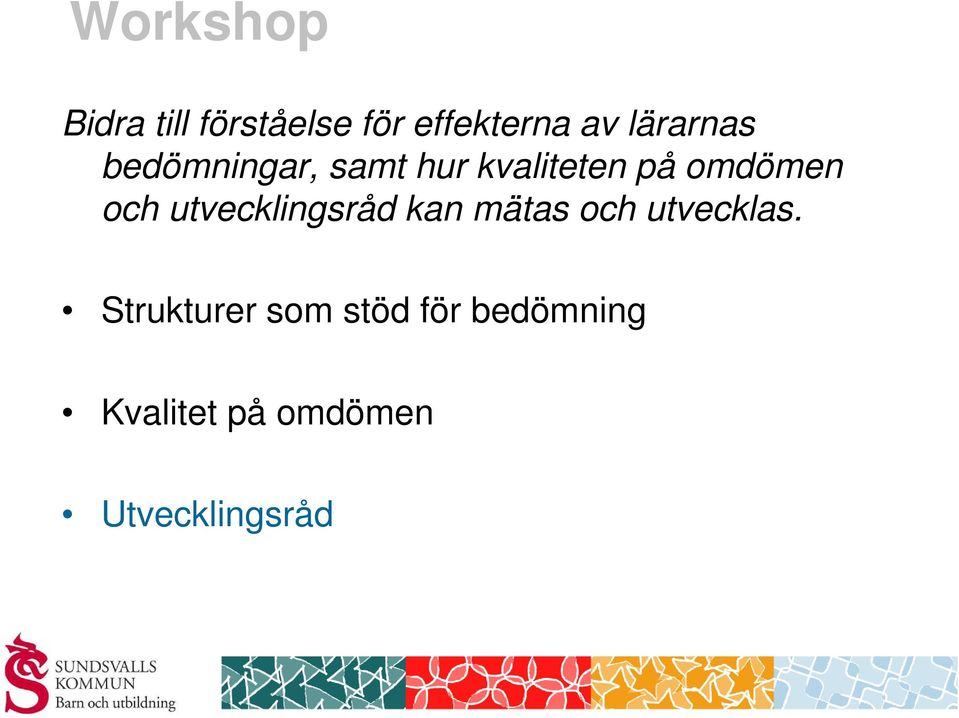 Workshop

Bidra till förståelse för effekterna av lärarnas bedömningar, samt hur kvaliteten på omdömen och utvecklingsråd kan mätas och utvecklas.

• Strukturer som stöd för bedömning

• Kvalitet på omdömen

• Utvecklingsråd

SUNDSVALLS KOMMUN
Barn och utbildning